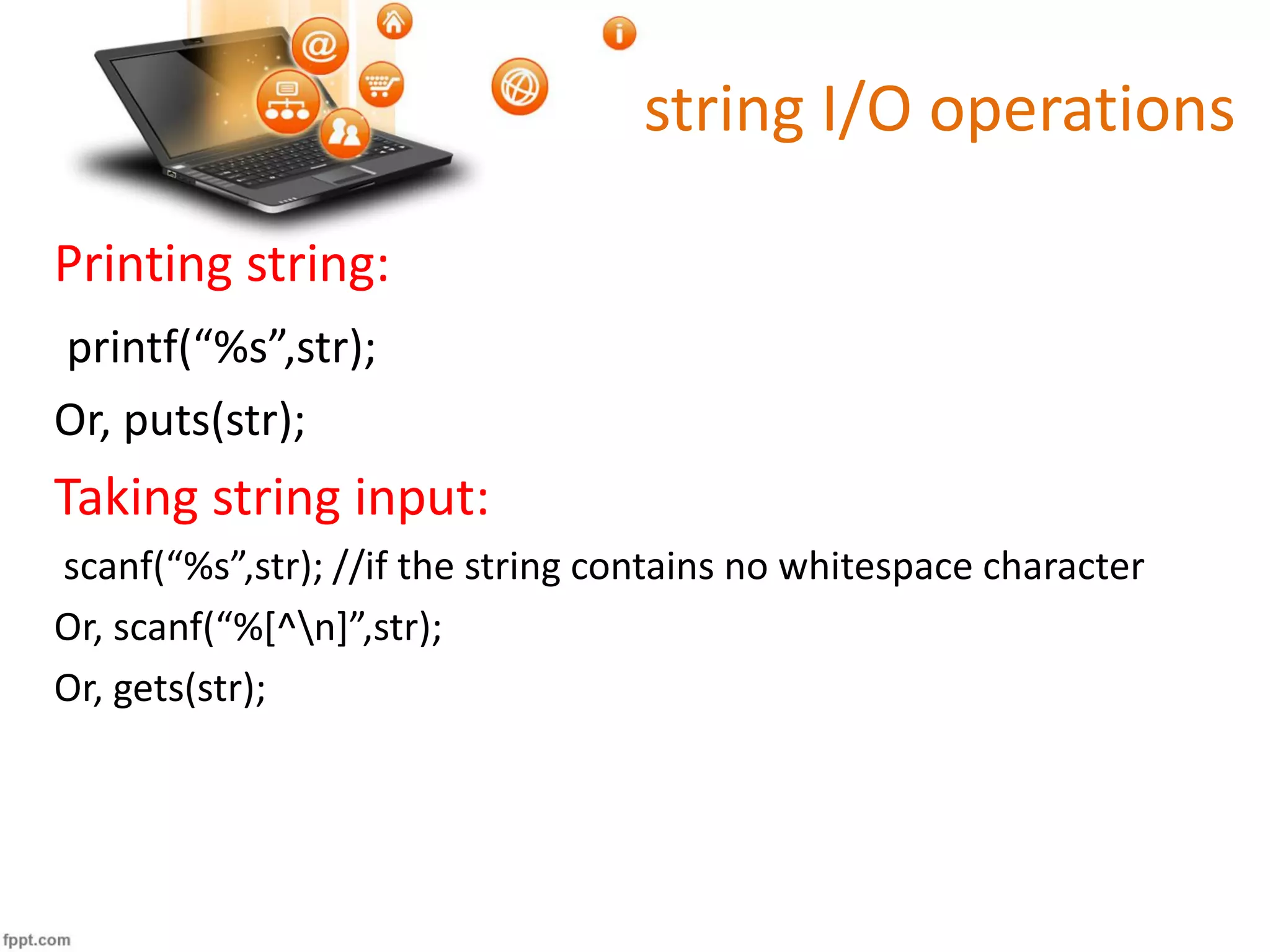 string I/O operations

Printing string:

printf(“%s”,str);

Or, puts(str);

Taking string input:

scanf(“%s”,str); //if the string contains no whitespace character

Or, scanf(“%[^\n]”,str);

Or, gets(str);

fppt.com